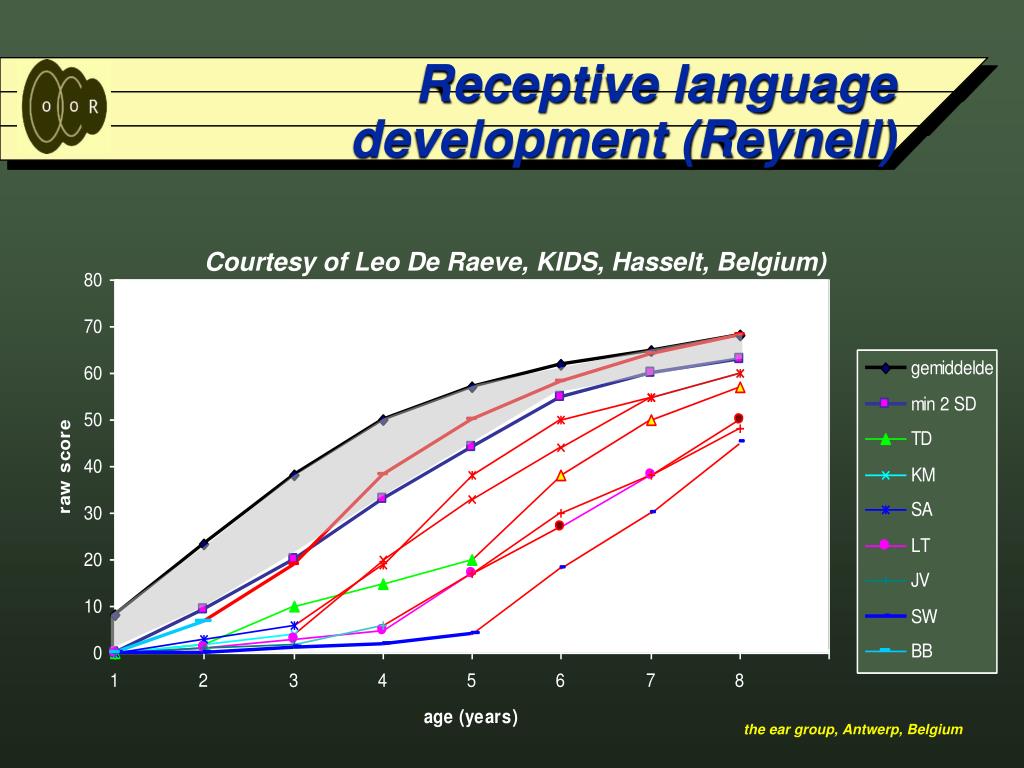 O O R

Receptive language development (Reynell)

Courtesy of Leo De Raeve, KIDS, Hasselt, Belgium)

80
70
60
50
40
30
20
10
0

raw score

1 2 3 4 5 6 7 8

age (years)

gemiddelde
min 2 SD
TD
KM
SA
LT
JV
SW
BB

the ear group, Antwerp, Belgium